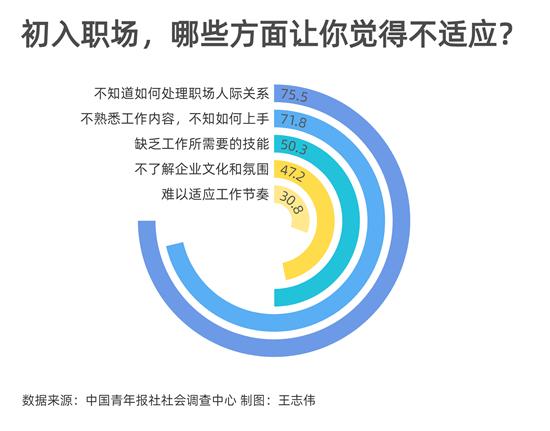 初入职场，哪些方面让你觉得不适应？

不知道如何处理职场人际关系 75.5
不熟悉工作内容，不知如何上手 71.8
缺乏工作所需要的技能 50.3
不了解企业文化和氛围 47.2
难以适应工作节奏 30.8

数据来源：中国青年报社社会调查中心 制图：王志伟